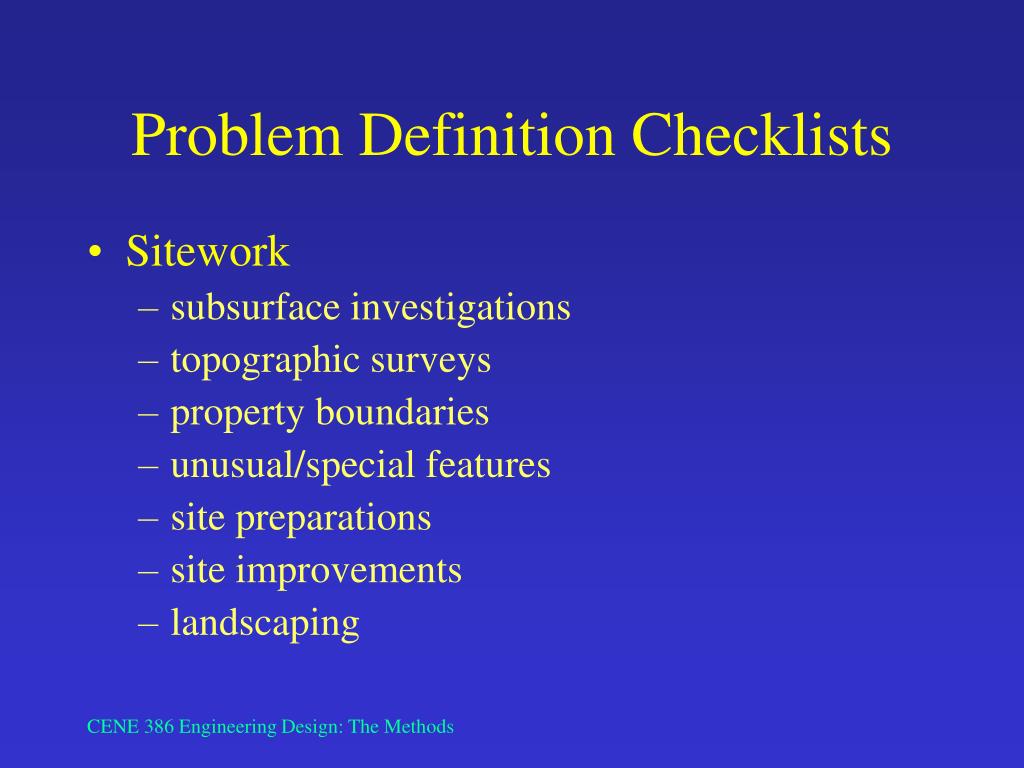 Problem Definition Checklists

• Sitework
– subsurface investigations
– topographic surveys
– property boundaries
– unusual/special features
– site preparations
– site improvements
– landscaping

CENE 386 Engineering Design: The Methods